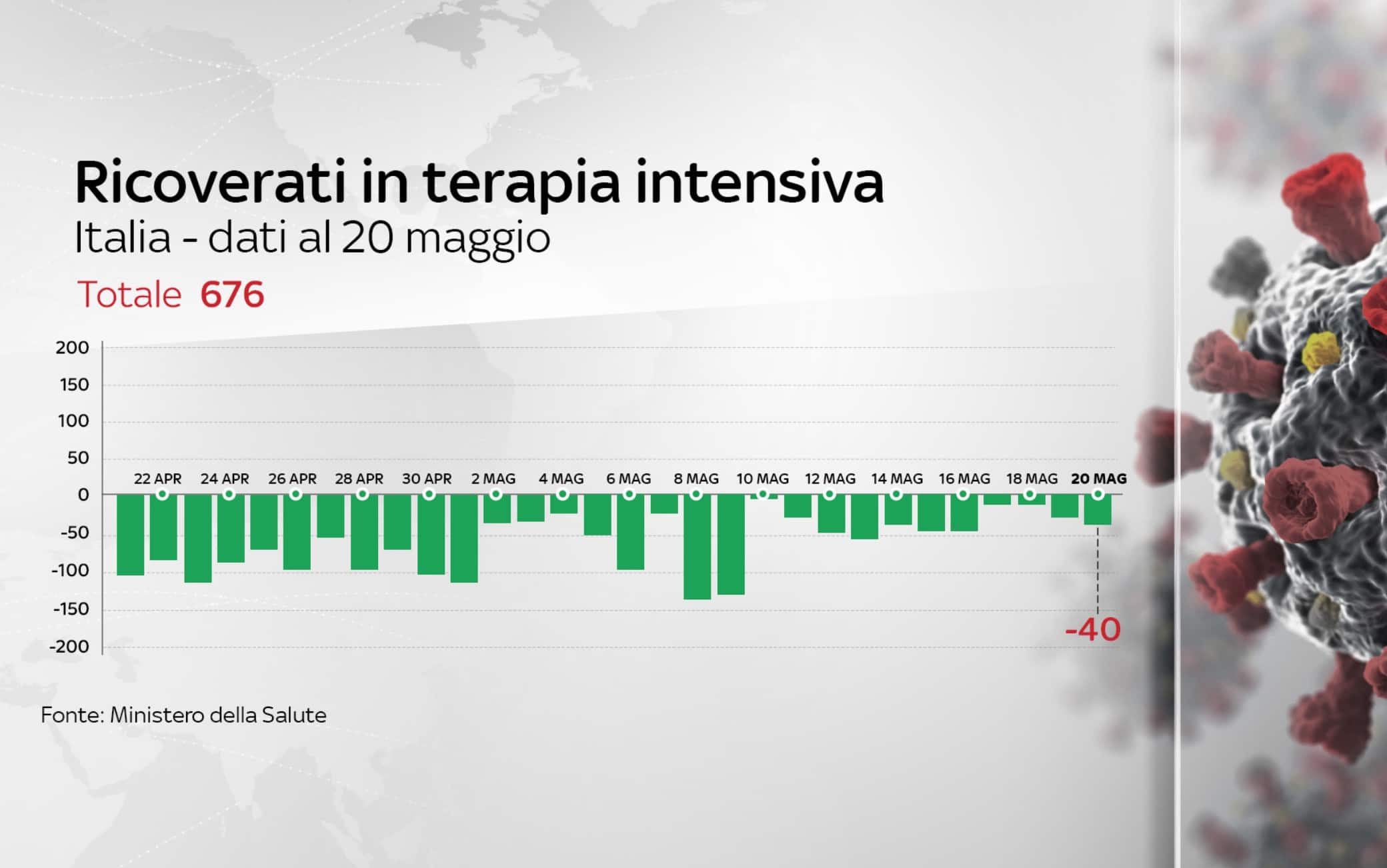 Ricoverati in terapia intensiva

Italia - dati al 20 maggio

Totale 676

200
150
100
50
0
-50
-100
-150
-200

22 APR
24 APR
26 APR
28 APR
30 APR
2 MAG
4 MAG
6 MAG
8 MAG
10 MAG
12 MAG
14 MAG
16 MAG
18 MAG
20 MAG

-40

Fonte: Ministero della Salute